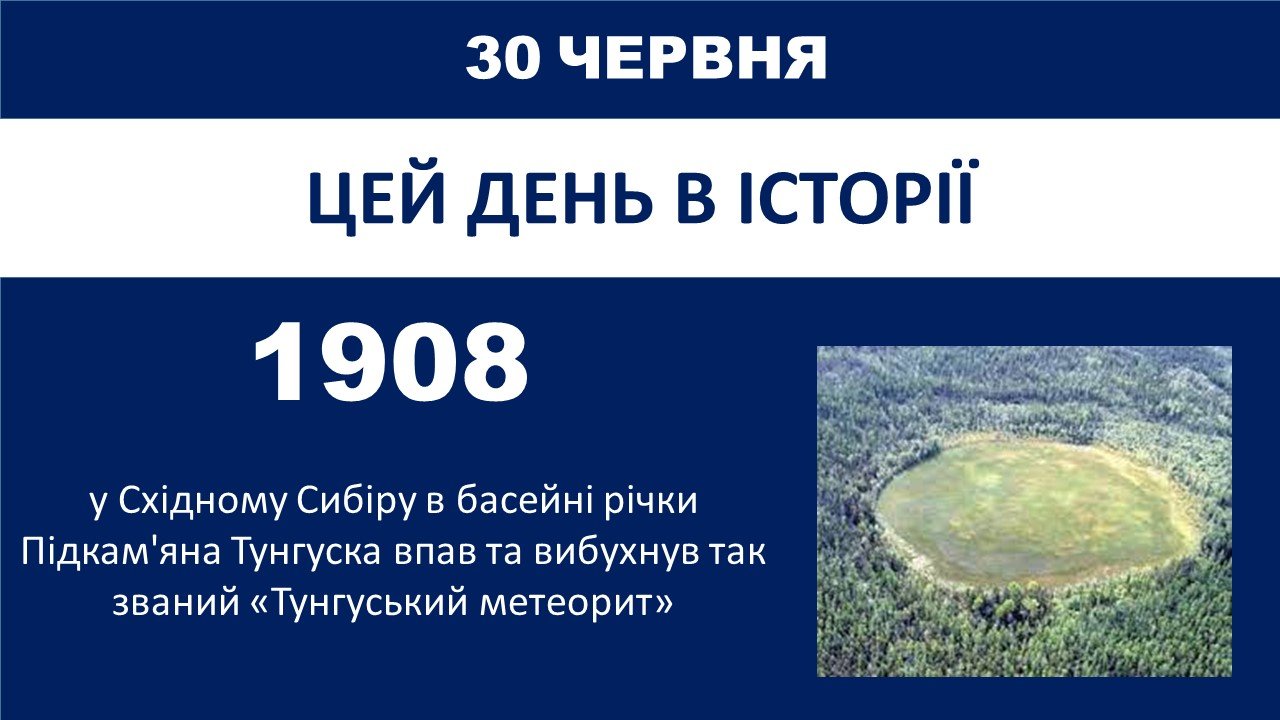 30 ЧЕРВНЯ

ЦЕЙ ДЕНЬ В ІСТОРІЇ

1908

у Східному Сибіру в басейні річки Підкам'яна Тунгуска впав та вибухнув так званий «Тунгуський метеорит»